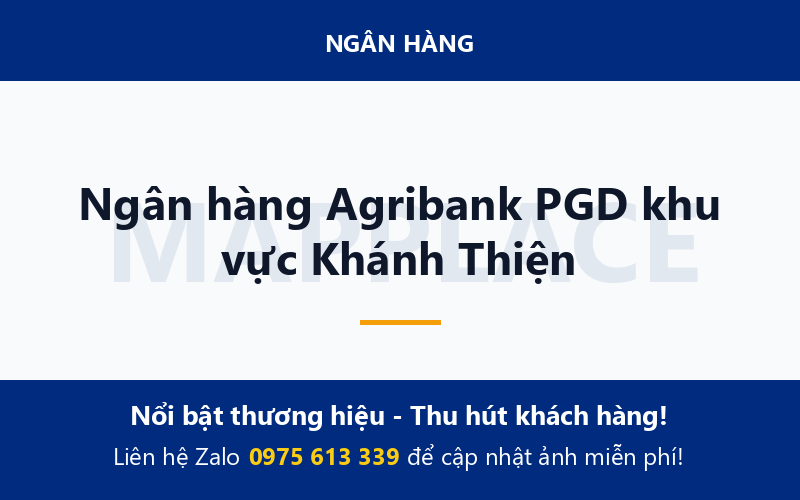 NGÂN HÀNG

MAPPLACE

Ngân hàng Agribank PGD khu vực Khánh Thiện

Nổi bật thương hiệu - Thu hút khách hàng!

Liên hệ Zalo 0975 613 339 để cập nhật ảnh miễn phí!